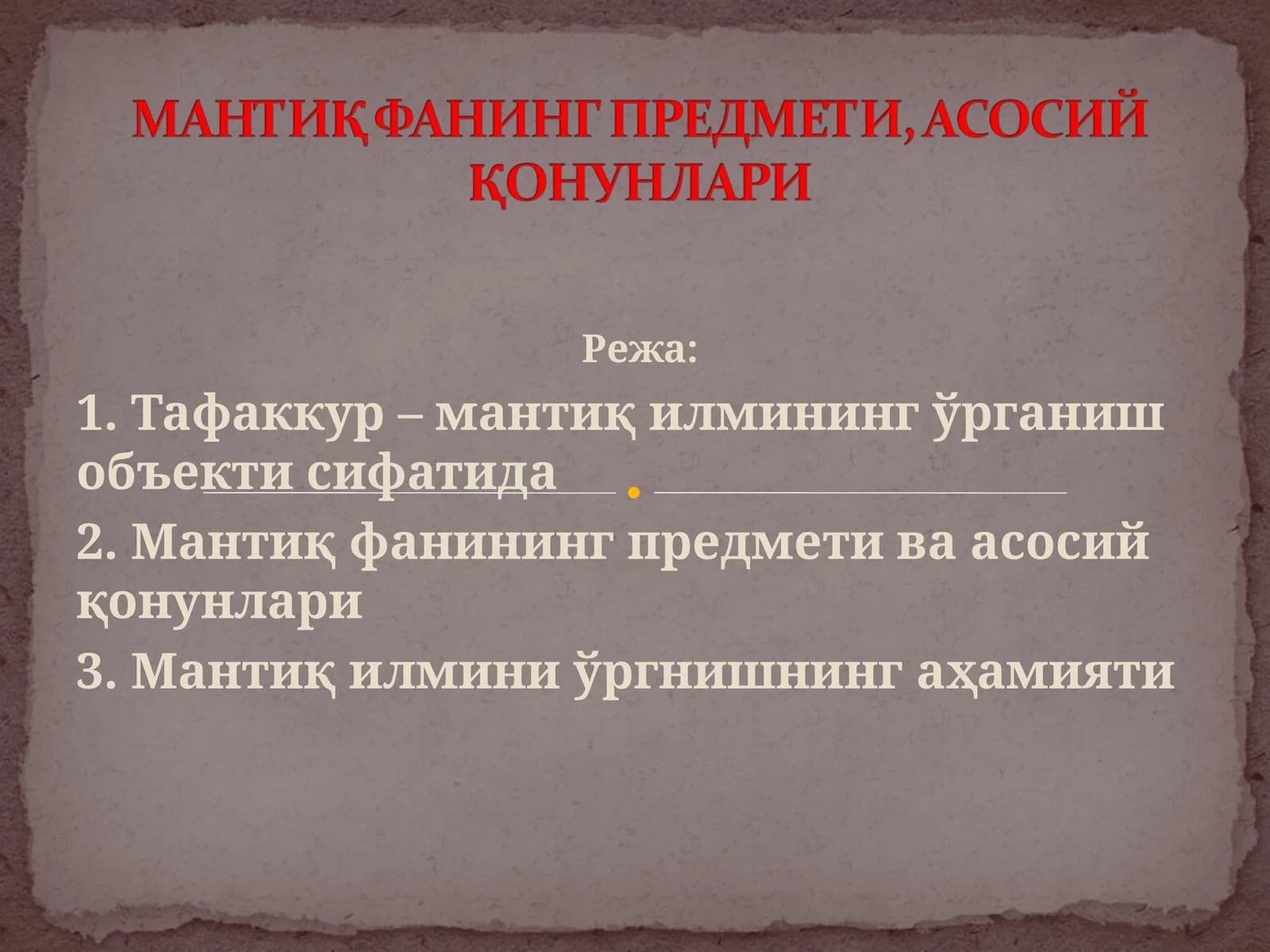 МАНТИҚ ФАНИНГ ПРЕДМЕТИ, АСОСИЙ ҚОНУНЛАРИ

Режа:

1. Тафаккур – мантиқ илмининг ўрганиш объекти сифатида

2. Мантиқ фанининг предмети ва асосий қонунлари

3. Мантиқ илмини ўргнишнинг аҳамияти